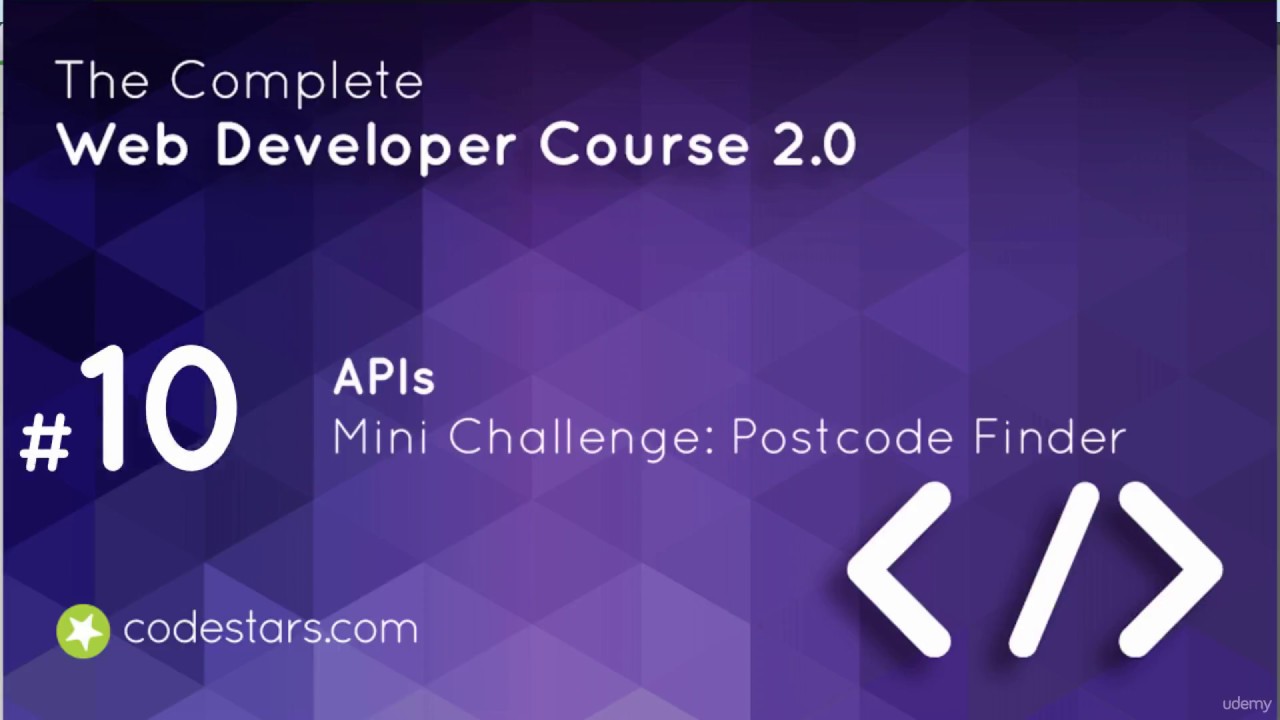 The Complete
Web Developer Course 2.0

#10

APIs
Mini Challenge: Postcode Finder

</>

codestars.com

udemy